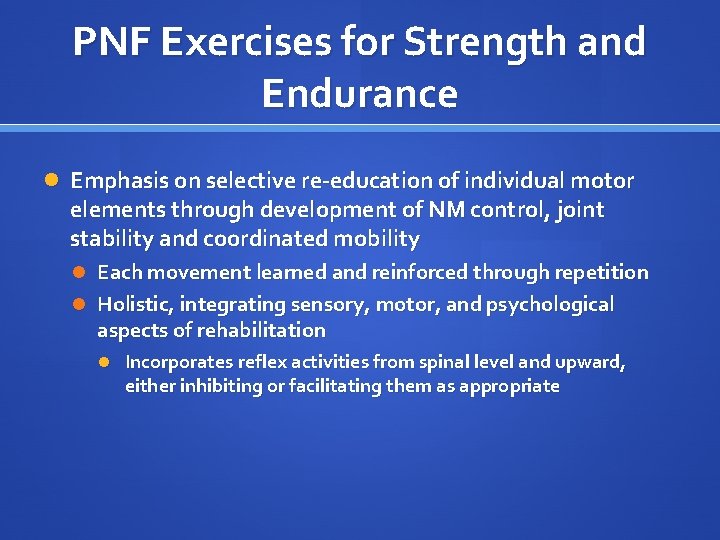 PNF Exercises for Strength and Endurance

Emphasis on selective re-education of individual motor elements through development of NM control, joint stability and coordinated mobility

Each movement learned and reinforced through repetition

Holistic, integrating sensory, motor, and psychological aspects of rehabilitation

Incorporates reflex activities from spinal level and upward, either inhibiting or facilitating them as appropriate